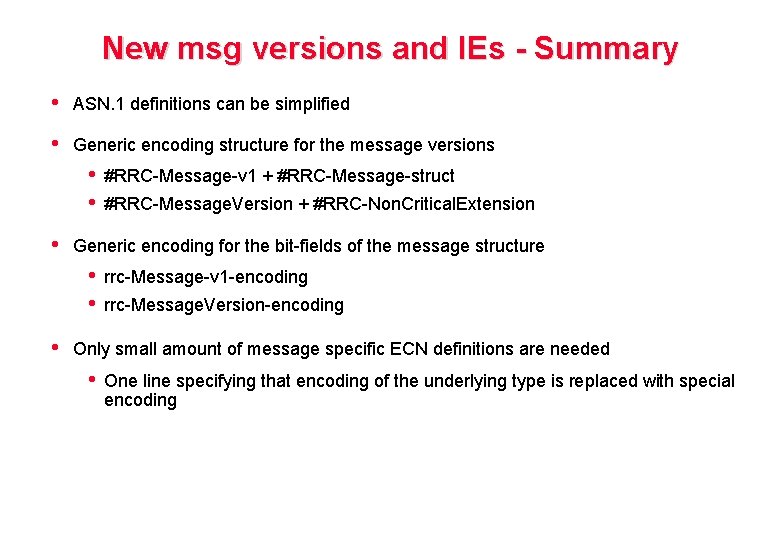 New msg versions and IEs - Summary

• ASN.1 definitions can be simplified

• Generic encoding structure for the message versions

  • #RRC-Message-v1 + #RRC-Message-struct
  • #RRC-MessageVersion + #RRC-NonCriticalExtension

• Generic encoding for the bit-fields of the message structure

  • rrc-Message-v1-encoding
  • rrc-MessageVersion-encoding

• Only small amount of message specific ECN definitions are needed

  • One line specifying that encoding of the underlying type is replaced with special encoding